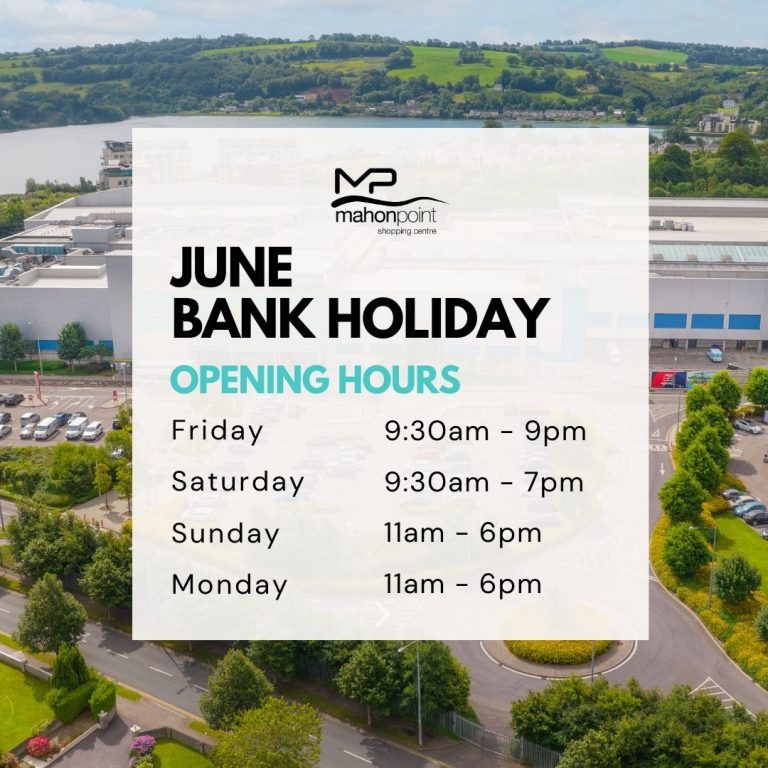 MP
mahonpoint
shopping centre

JUNE
BANK HOLIDAY

OPENING HOURS

| | |
|---|---|
| Friday | 9:30am - 9pm |
| Saturday | 9:30am - 7pm |
| Sunday | 11am - 6pm |
| Monday | 11am - 6pm |